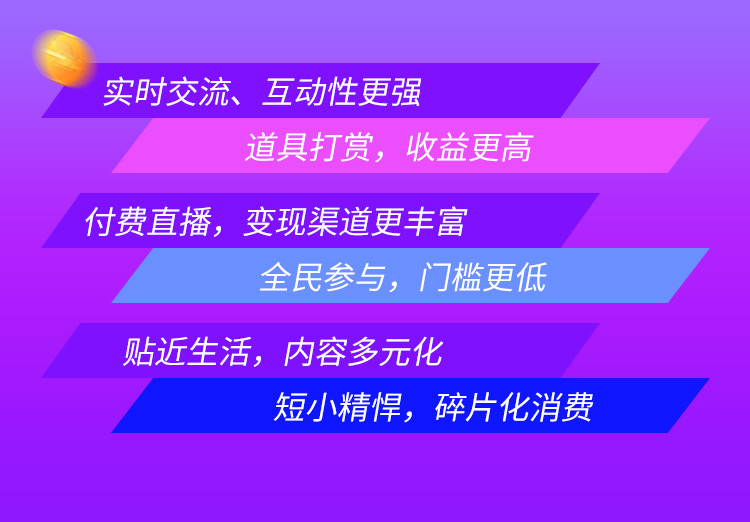 实时交流、互动性更强

道具打赏，收益更高

付费直播，变现渠道更丰富

全民参与，门槛更低

贴近生活，内容多元化

短小精悍，碎片化消费